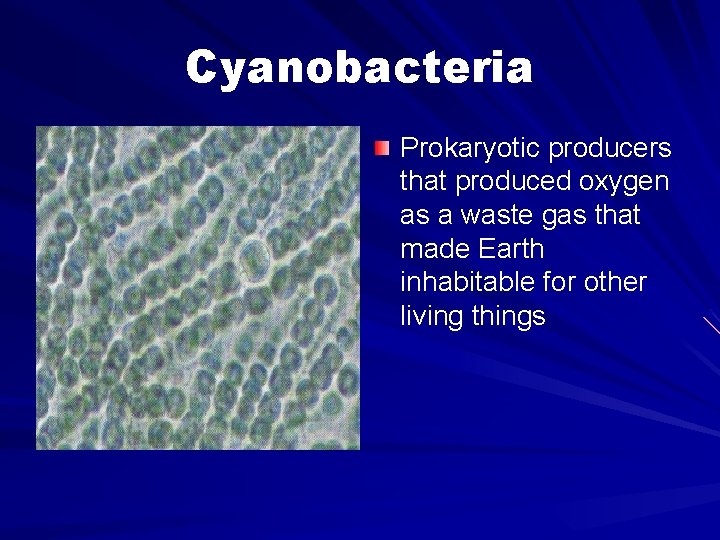 Cyanobacteria

Prokaryotic producers that produced oxygen as a waste gas that made Earth inhabitable for other living things